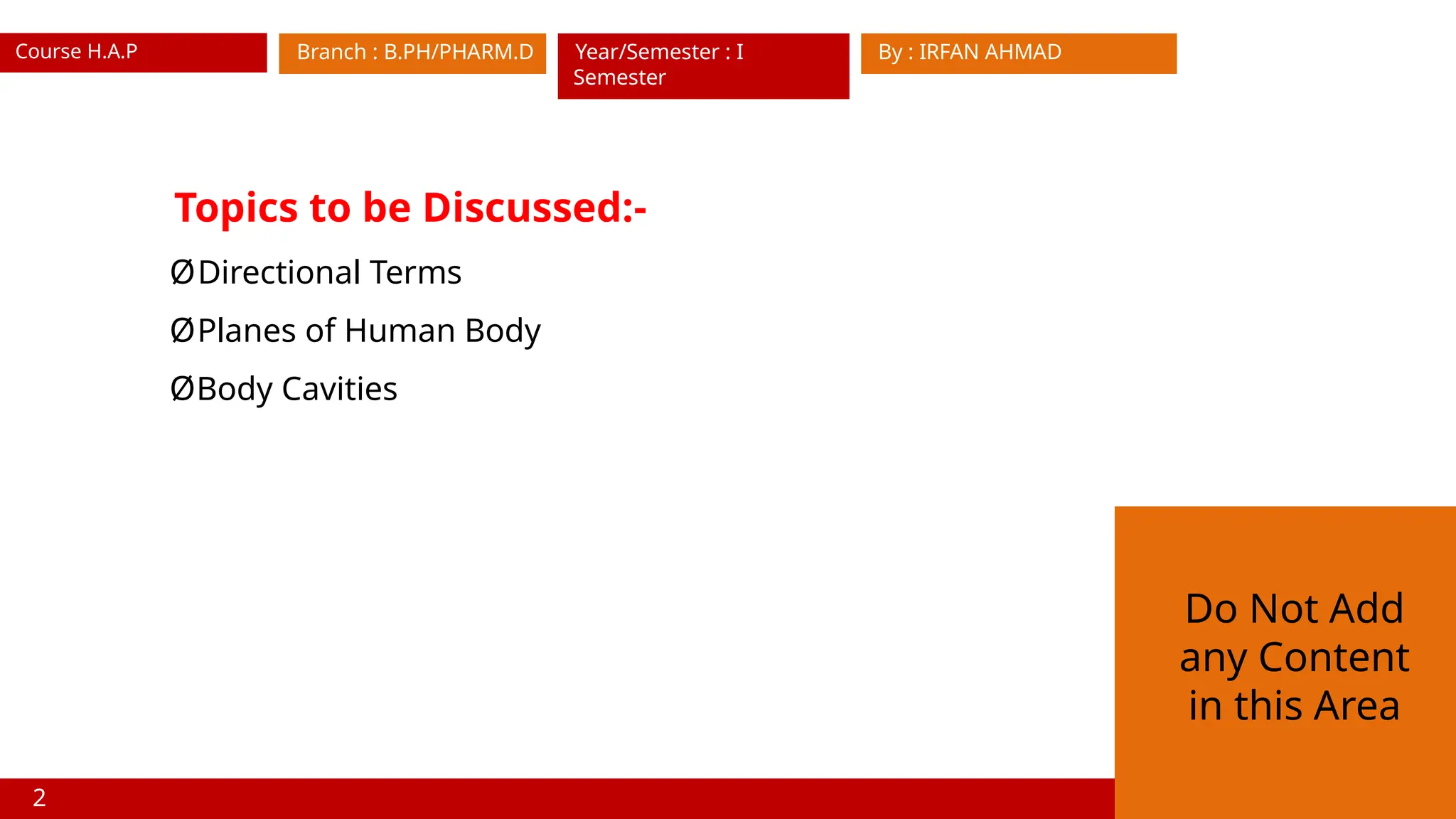 Course H.A.P

Branch : B.PH/PHARM.D

Year/Semester : I Semester

By : IRFAN AHMAD

Topics to be Discussed:-

ØDirectional Terms

ØPlanes of Human Body

ØBody Cavities

Do Not Add any Content in this Area

2